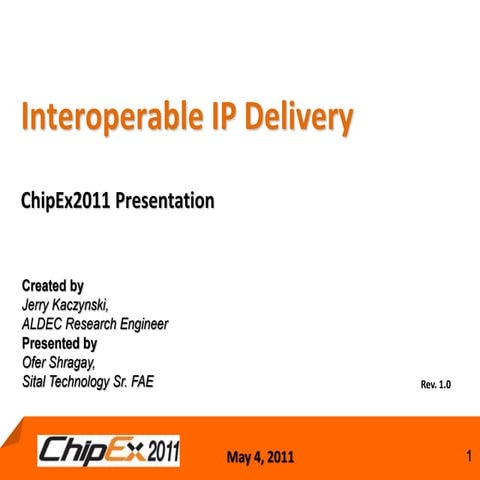 Interoperable IP Delivery

ChipEx2011 Presentation

Created by
Jerry Kaczynski,
ALDEC Research Engineer
Presented by
Ofer Shragay,
Sital Technology Sr. FAE

Rev. 1.0

ChipEx 2011

May 4, 2011

1